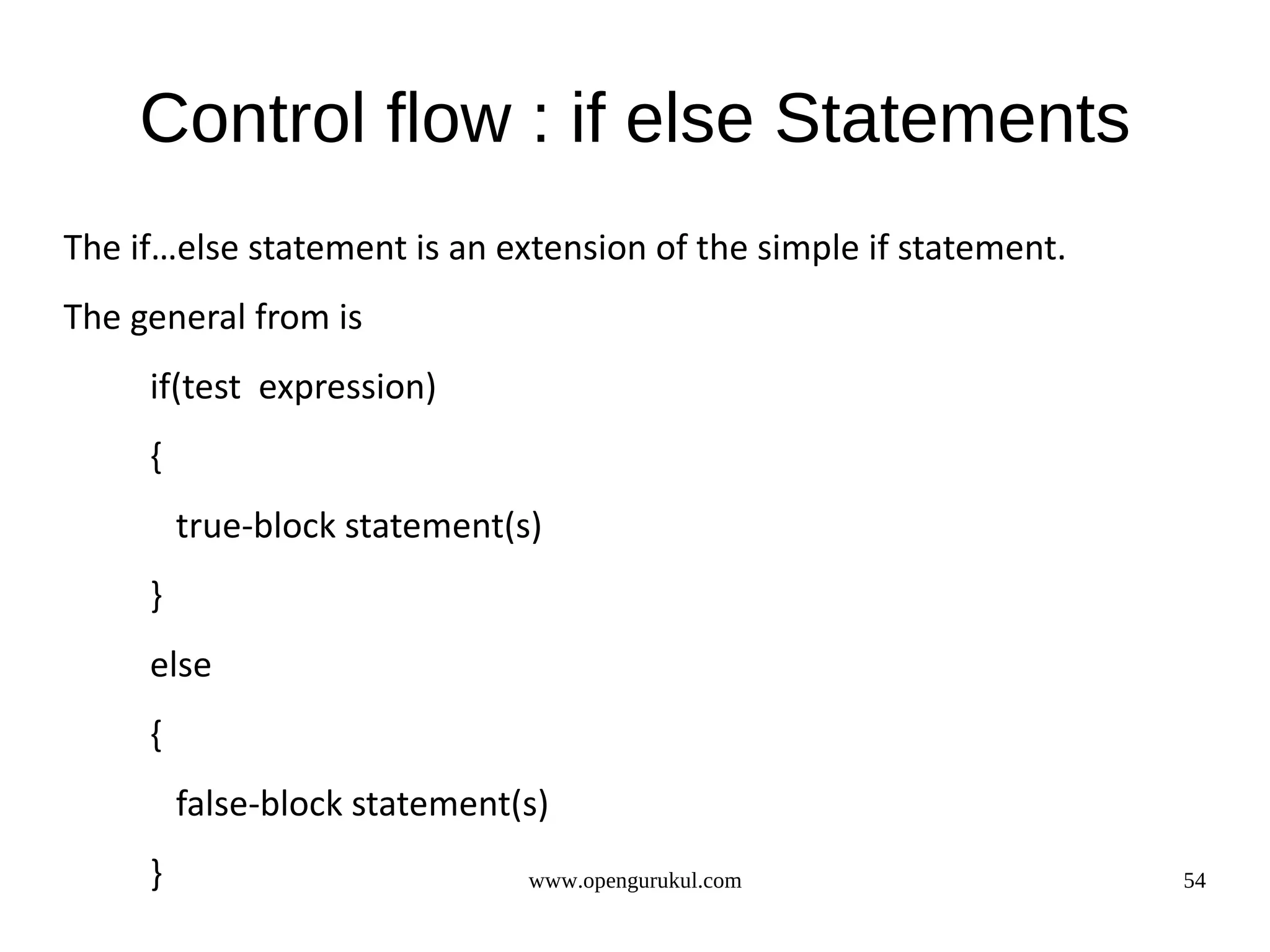 Control flow : if else Statements

The if…else statement is an extension of the simple if statement.

The general from is

if(test expression)

{

true-block statement(s)

}

else

{

false-block statement(s)

}

www.opengurukul.com

54